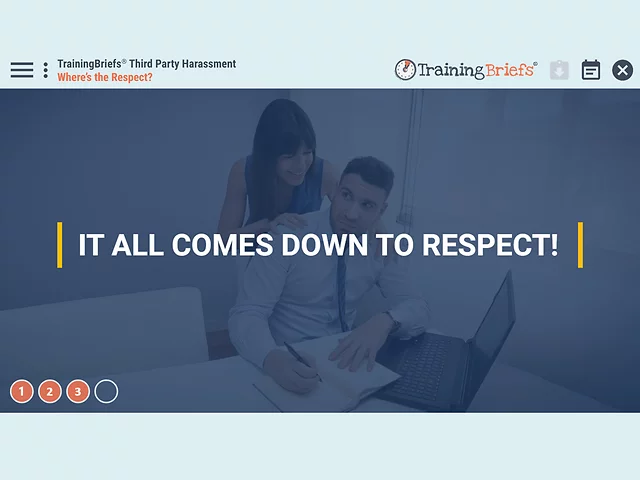 TrainingBriefs® Third Party Harassment
Where's the Respect?

TrainingBriefs®

IT ALL COMES DOWN TO RESPECT!

1 2 3